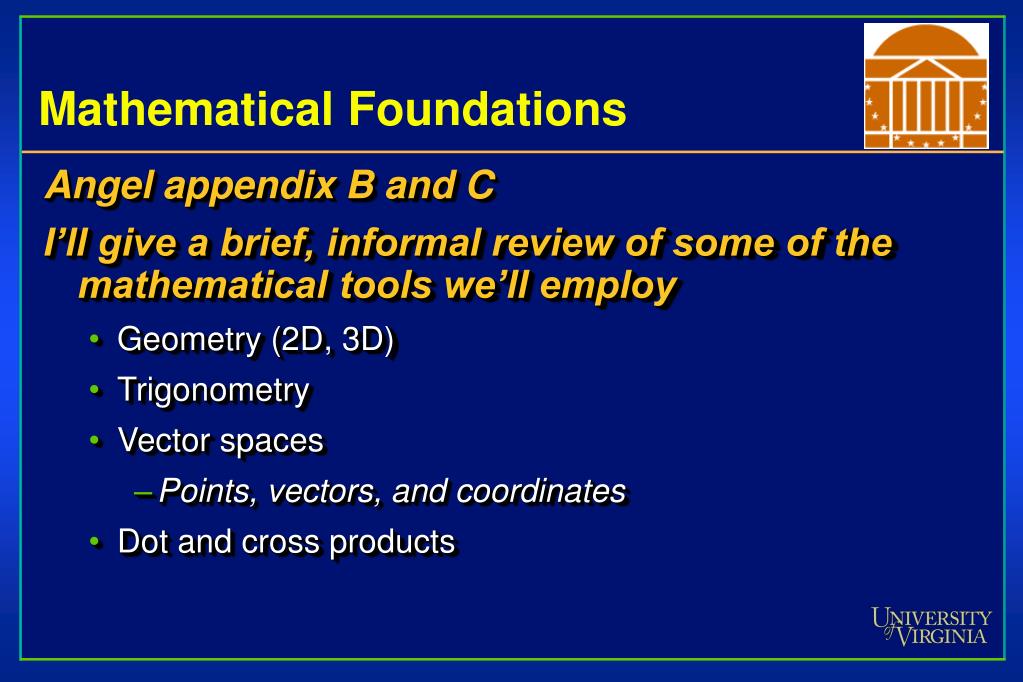 Mathematical Foundations

Angel appendix B and C

I'll give a brief, informal review of some of the mathematical tools we'll employ

• Geometry (2D, 3D)

• Trigonometry

• Vector spaces

– Points, vectors, and coordinates

• Dot and cross products

UNIVERSITY of VIRGINIA